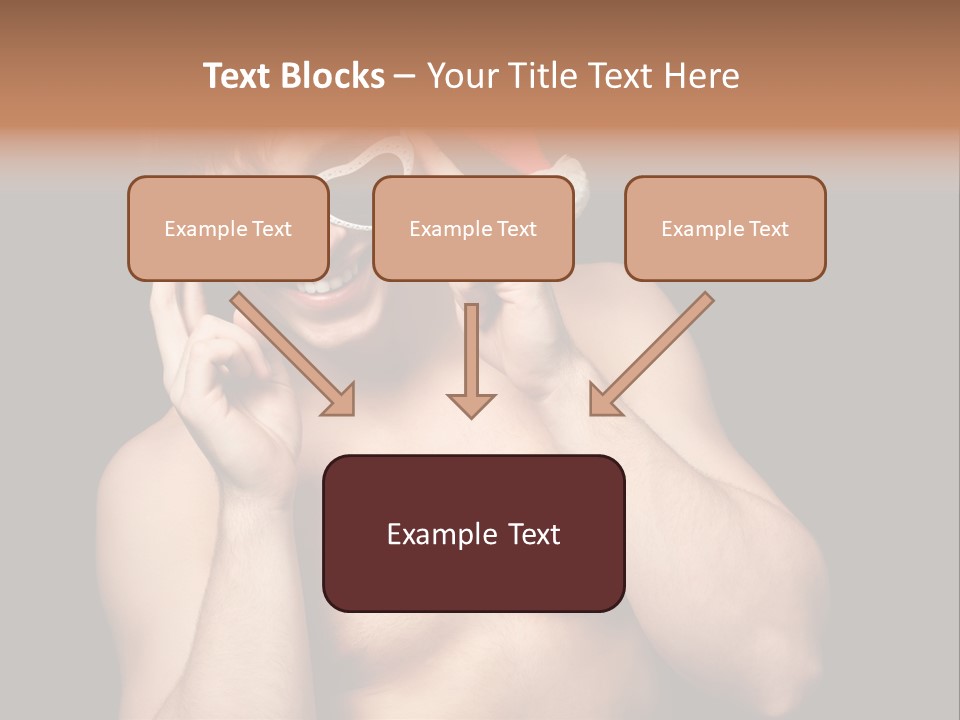 Text Blocks – Your Title Text Here

Example Text

Example Text

Example Text

Example Text